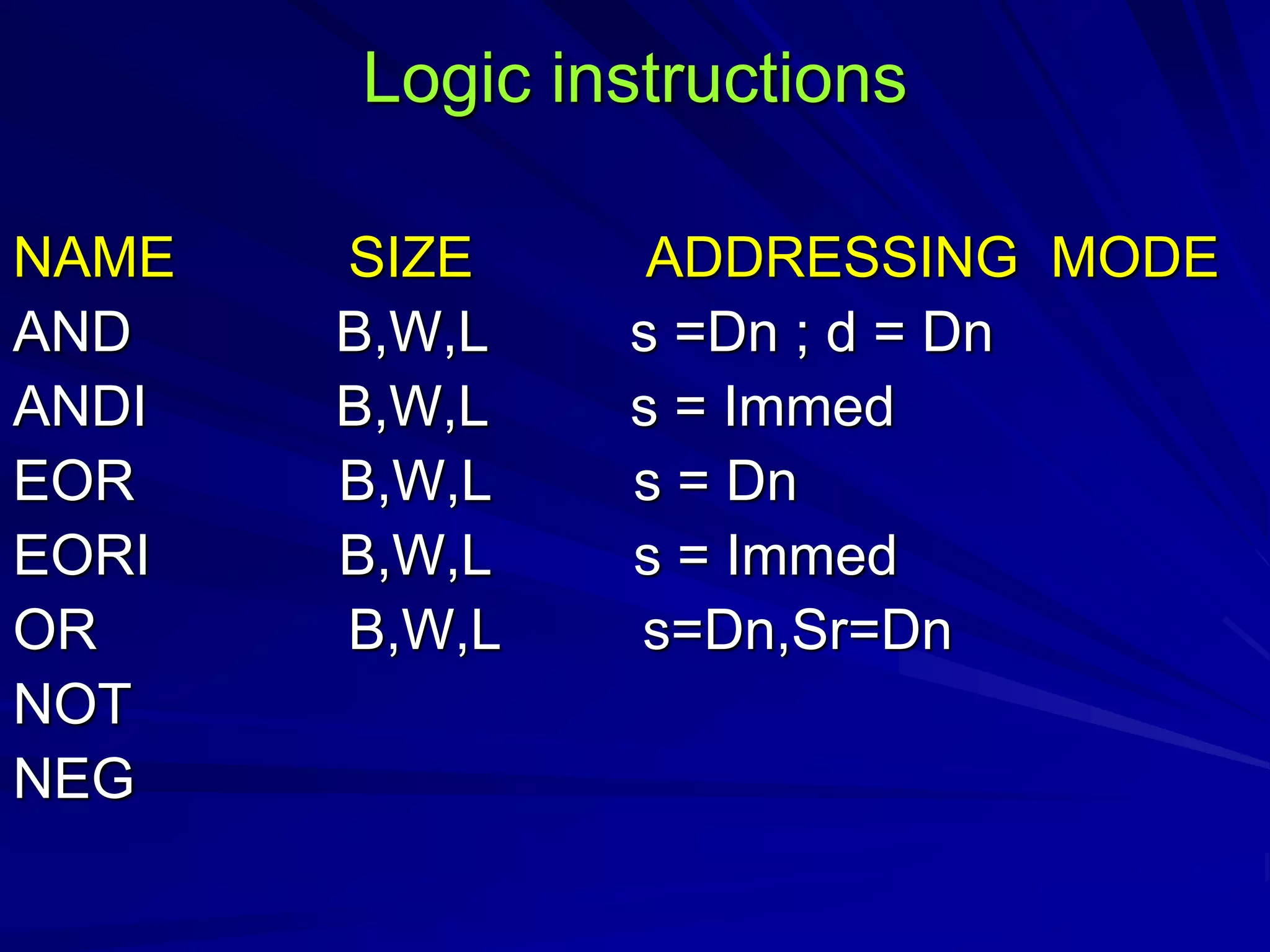 Logic instructions

| NAME | SIZE | ADDRESSING MODE |
|---|---|---|
| AND | B,W,L | s =Dn ; d = Dn |
| ANDI | B,W,L | s = Immed |
| EOR | B,W,L | s = Dn |
| EORI | B,W,L | s = Immed |
| OR | B,W,L | s=Dn,Sr=Dn |
| NOT | | |
| NEG | | |